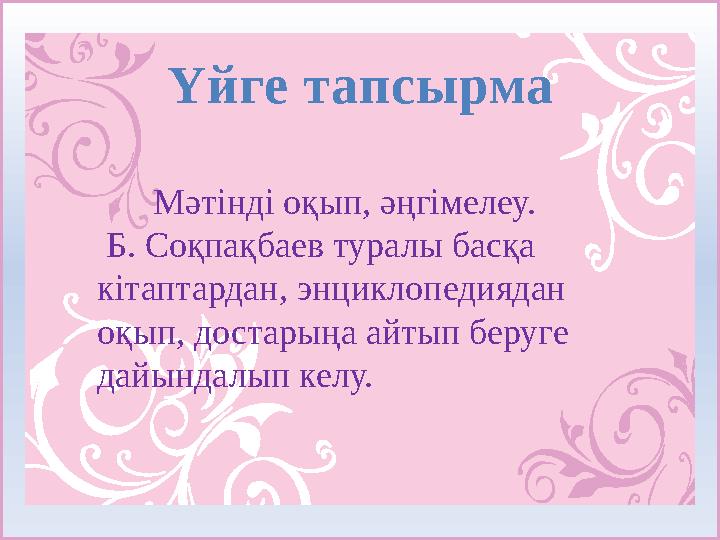 Үйге тапсырма

Мәтінді оқып, әңгімелеу.
Б. Соқпақбаев туралы басқа кітаптардан, энциклопедиядан оқып, достарыңа айтып беруге дайындалып келу.